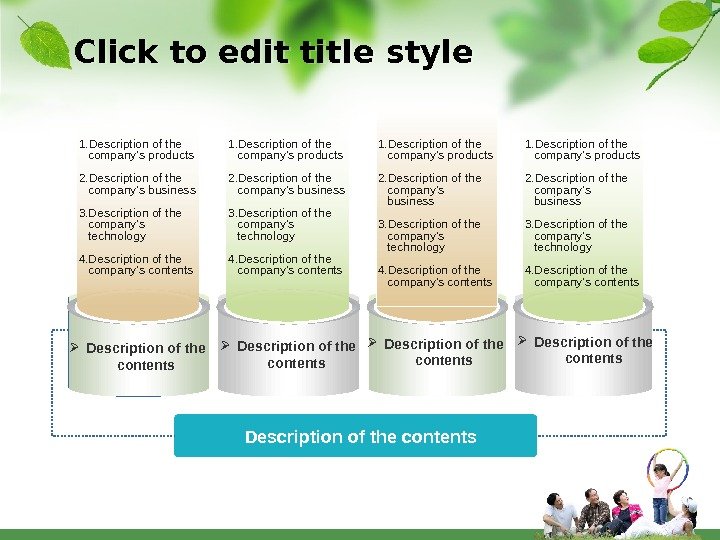 Click to edit title style

1. Description of the company's products
2. Description of the company's business
3. Description of the company's technology
4. Description of the company's contents

➢ Description of the contents

1. Description of the company's products
2. Description of the company's business
3. Description of the company's technology
4. Description of the company's contents

➢ Description of the contents

1. Description of the company's products
2. Description of the company's business
3. Description of the company's technology
4. Description of the company's contents

➢ Description of the contents

1. Description of the company's products
2. Description of the company's business
3. Description of the company's technology
4. Description of the company's contents

➢ Description of the contents

Description of the contents